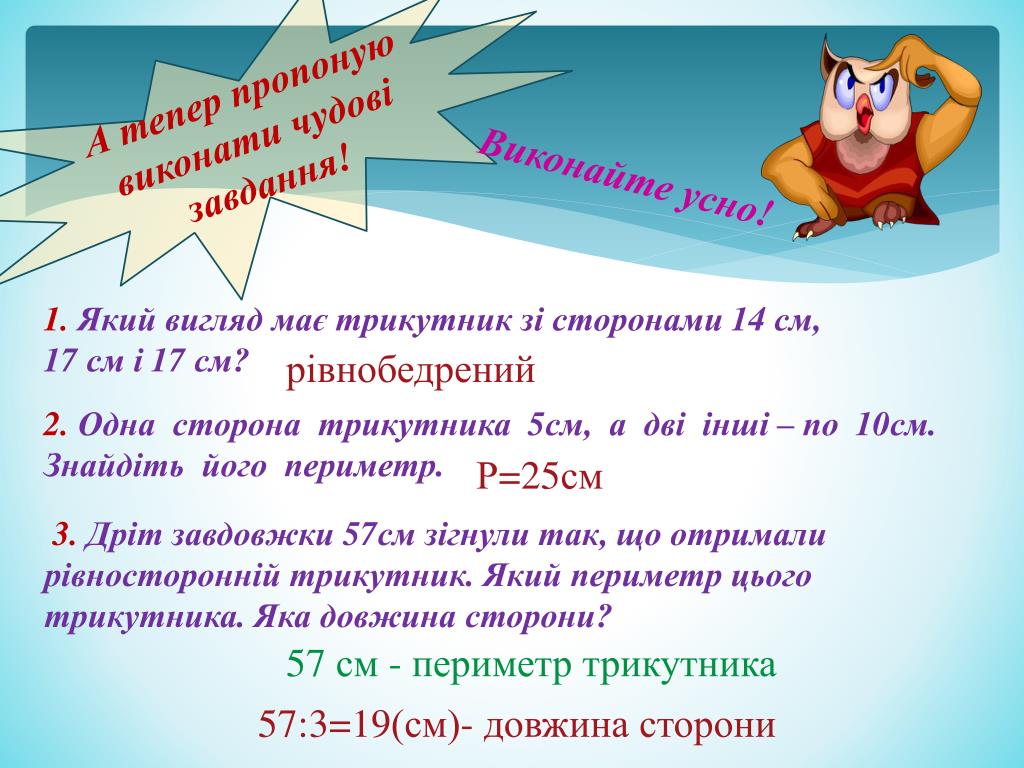 А тепер пропоную виконати чудові завдання!

Виконайте усно!

1. Який вигляд має трикутник зі сторонами 14 см, 17 см і 17 см? рівнобедрений

2. Одна сторона трикутника 5см, а дві інші – по 10см. Знайдіть його периметр. Р=25см

3. Дріт завдовжки 57см зігнули так, що отримали рівносторонній трикутник. Який периметр цього трикутника. Яка довжина сторони?

57 см - периметр трикутника

57:3=19(см)- довжина сторони